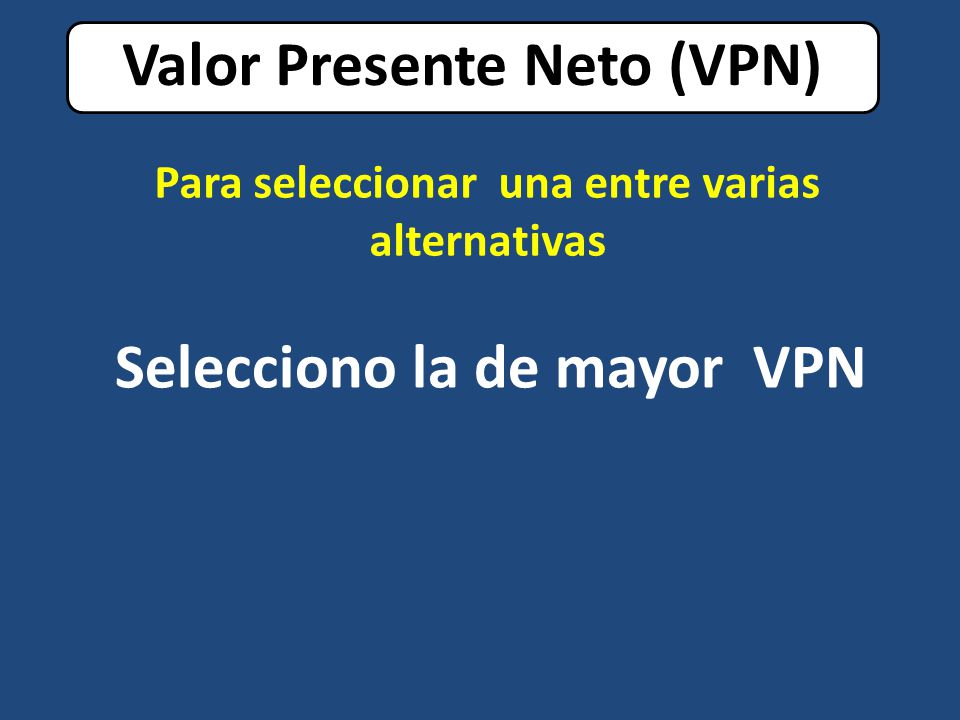 Valor Presente Neto (VPN)

Para seleccionar una entre varias alternativas

Selecciono la de mayor VPN